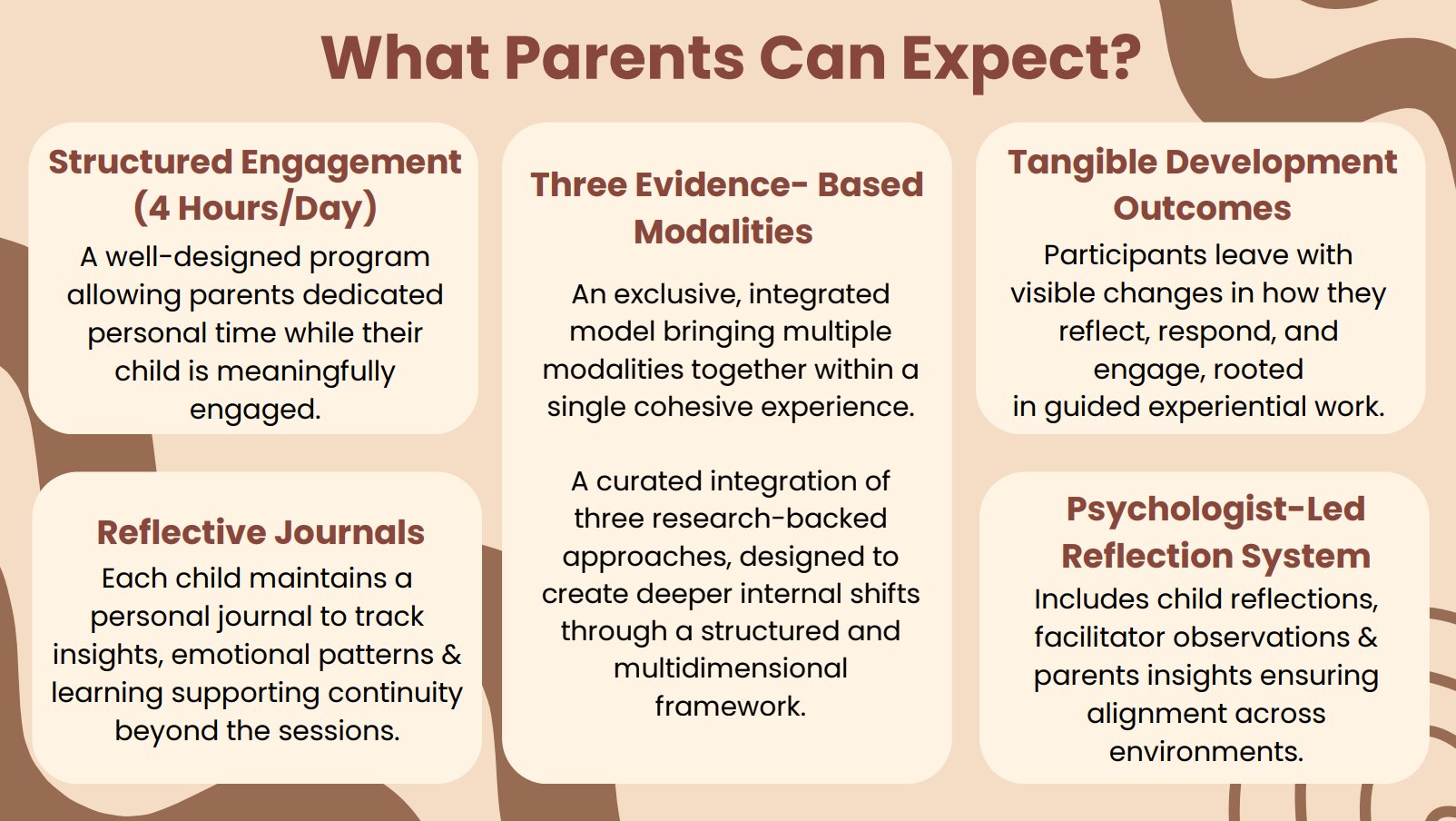 What Parents Can Expect?

Structured Engagement (4 Hours/Day)

A well-designed program allowing parents dedicated personal time while their child is meaningfully engaged.

Reflective Journals

Each child maintains a personal journal to track insights, emotional patterns & learning supporting continuity beyond the sessions.

Three Evidence- Based Modalities

An exclusive, integrated model bringing multiple modalities together within a single cohesive experience.

A curated integration of three research-backed approaches, designed to create deeper internal shifts through a structured and multidimensional framework.

Tangible Development Outcomes

Participants leave with visible changes in how they reflect, respond, and engage, rooted in guided experiential work.

Psychologist-Led Reflection System

Includes child reflections, facilitator observations & parents insights ensuring alignment across environments.